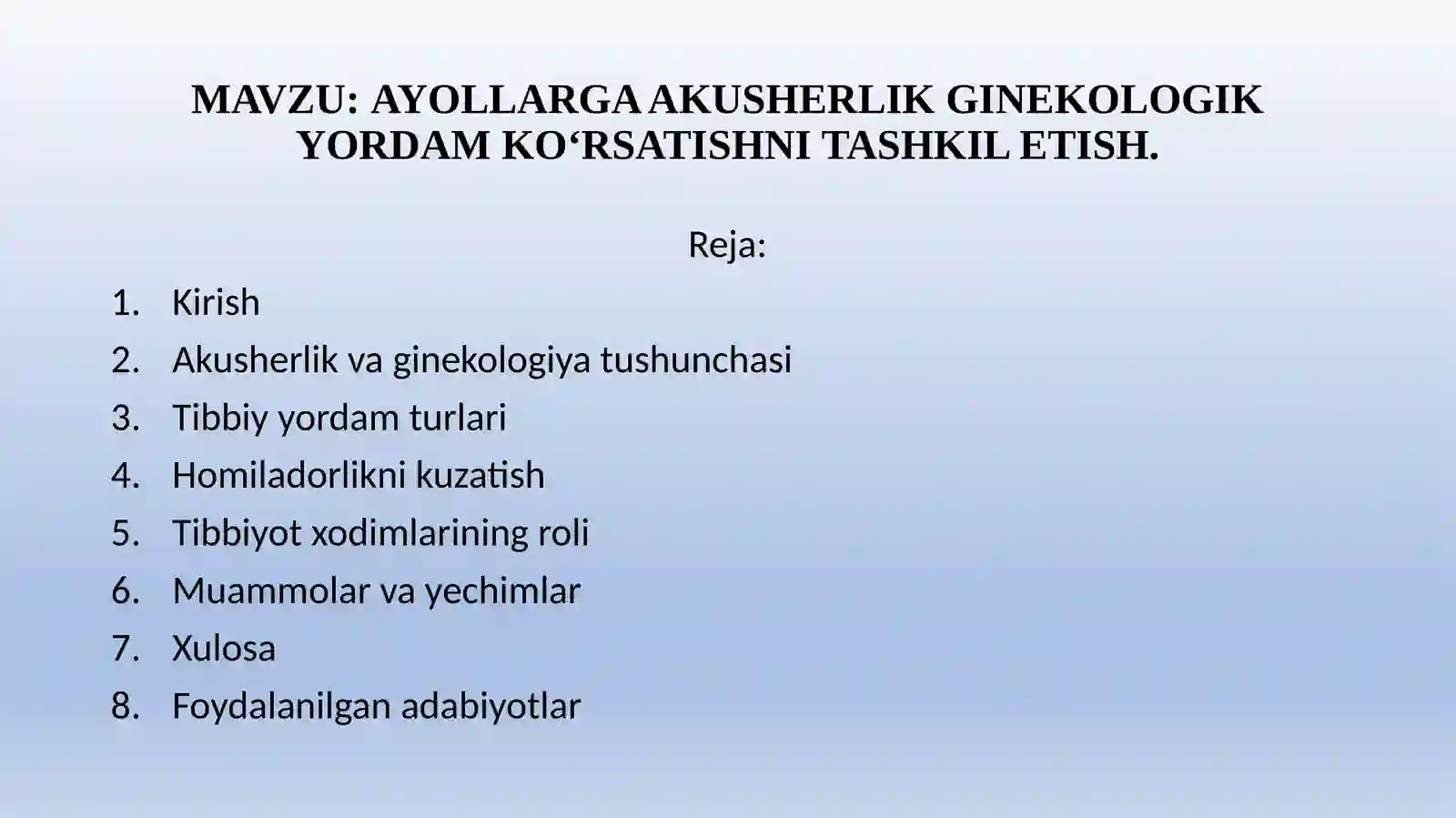 MAVZU: AYOLLARGA AKUSHERLIK GINEKOLOGIK YORDAM KO‘RSATISHNI TASHKIL ETISH.

Reja:

1. Kirish
2. Akusherlik va ginekologiya tushunchasi
3. Tibbiy yordam turlari
4. Homiladorlikni kuzatish
5. Tibbiyot xodimlarining roli
6. Muammolar va yechimlar
7. Xulosa
8. Foydalanilgan adabiyotlar